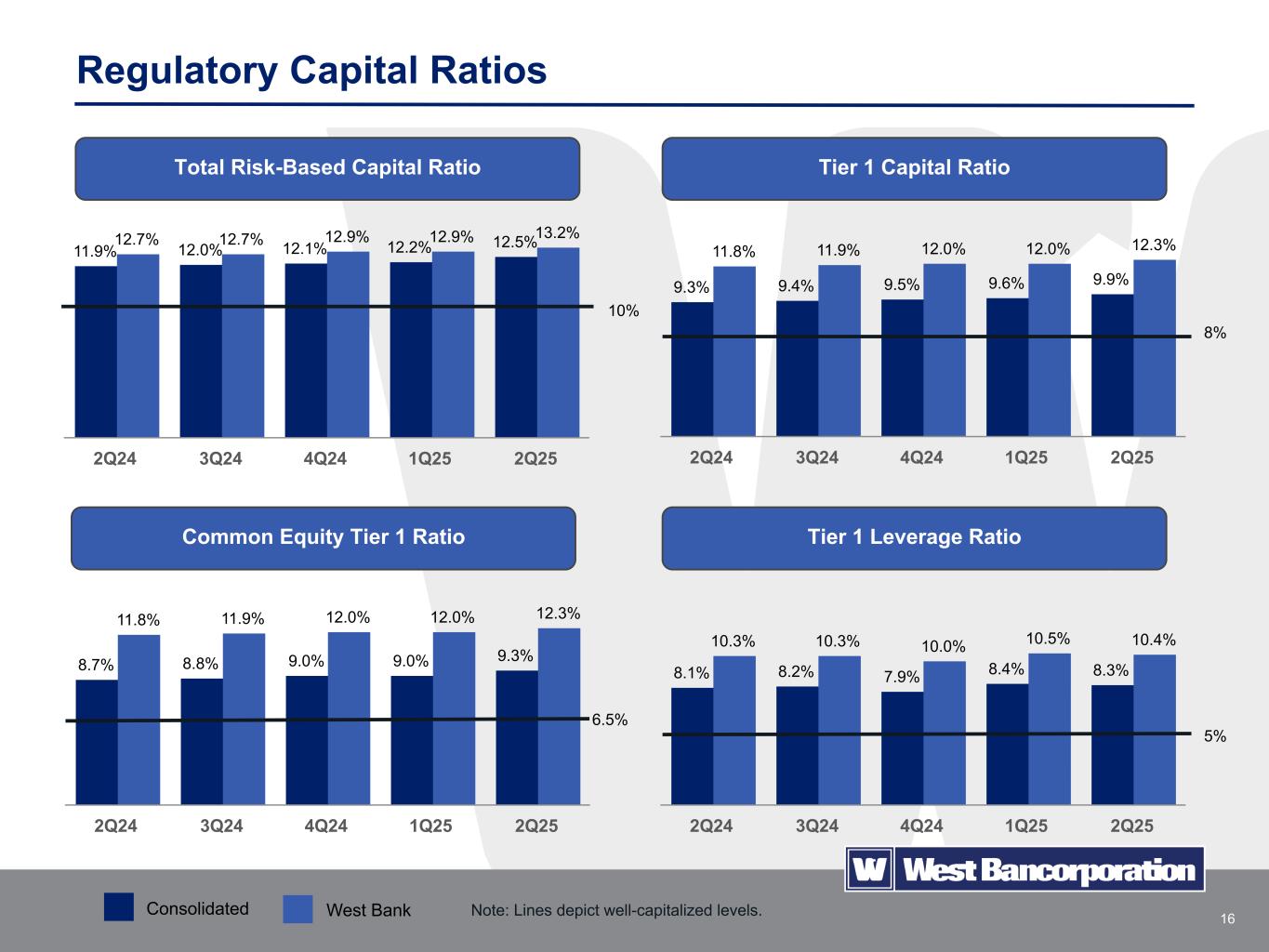 Regulatory Capital Ratios

Total Risk-Based Capital Ratio

11.9% 12.7% 12.0% 12.7% 12.1% 12.9% 12.2% 12.9% 12.5% 13.2%

10%

2Q24 3Q24 4Q24 1Q25 2Q25

Tier 1 Capital Ratio

9.3% 11.8% 9.4% 11.9% 9.5% 12.0% 9.6% 12.0% 9.9% 12.3%

8%

2Q24 3Q24 4Q24 1Q25 2Q25

Common Equity Tier 1 Ratio

8.7% 11.8% 8.8% 11.9% 9.0% 12.0% 9.0% 12.0% 9.3% 12.3%

6.5%

2Q24 3Q24 4Q24 1Q25 2Q25

Tier 1 Leverage Ratio

8.1% 10.3% 8.2% 10.3% 7.9% 10.0% 8.4% 10.5% 8.3% 10.4%

5%

2Q24 3Q24 4Q24 1Q25 2Q25

W West Bancorporation

Consolidated West Bank Note: Lines depict well-capitalized levels.

16